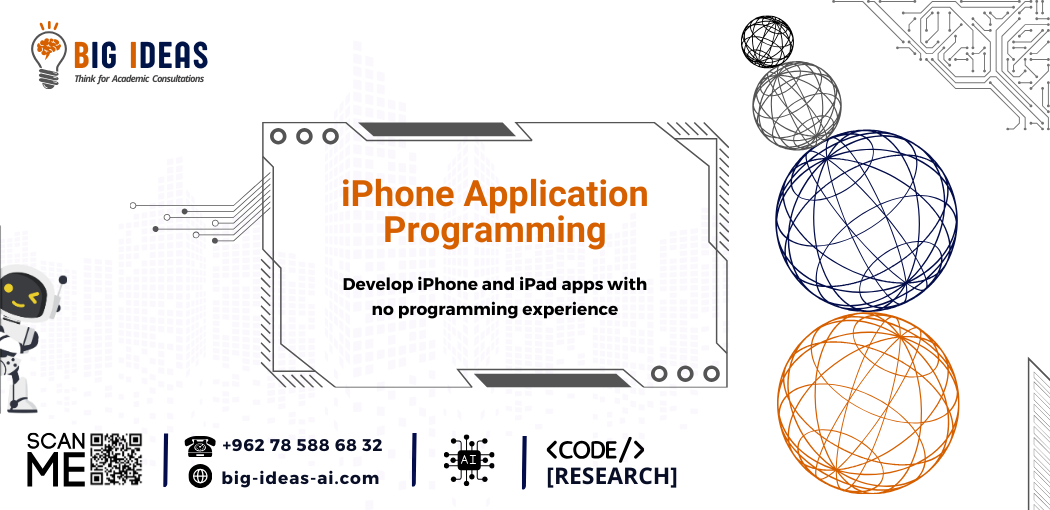 BIG IDEAS
Think for Academic Consultations

iPhone Application Programming

Develop iPhone and iPad apps with no programming experience

SCAN ME

+962 78 588 68 32
big-ideas-ai.com

AI

<CODE/>
[RESEARCH]